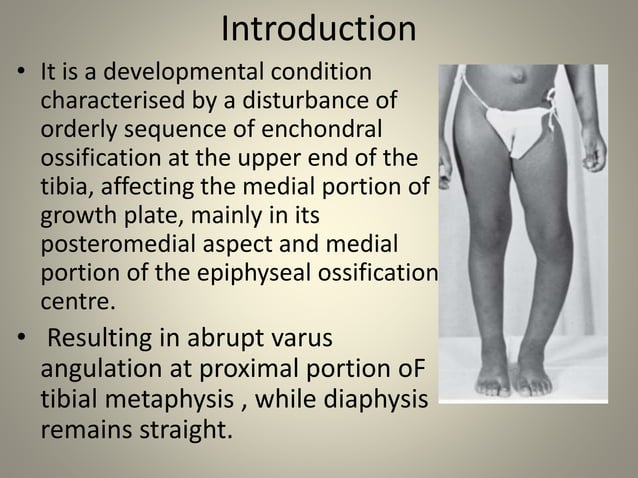 Introduction

• It is a developmental condition characterised by a disturbance of orderly sequence of enchondral ossification at the upper end of the tibia, affecting the medial portion of growth plate, mainly in its posteromedial aspect and medial portion of the epiphyseal ossification centre.

• Resulting in abrupt varus angulation at proximal portion oF tibial metaphysis , while diaphysis remains straight.